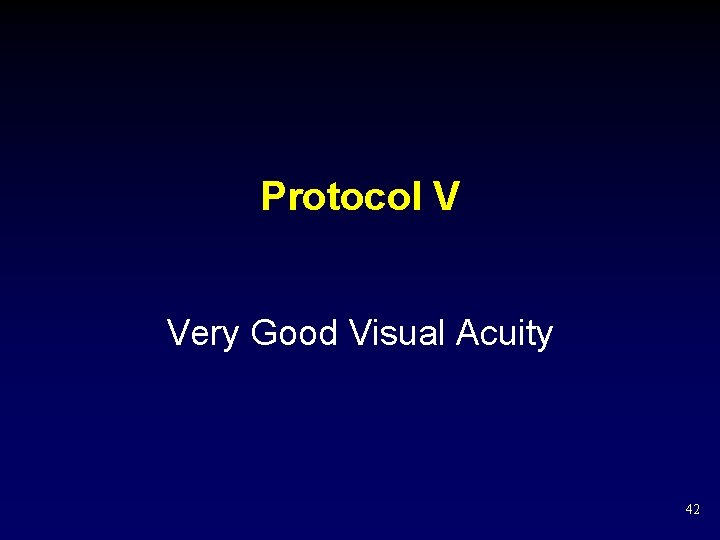 Protocol V

Very Good Visual Acuity

42